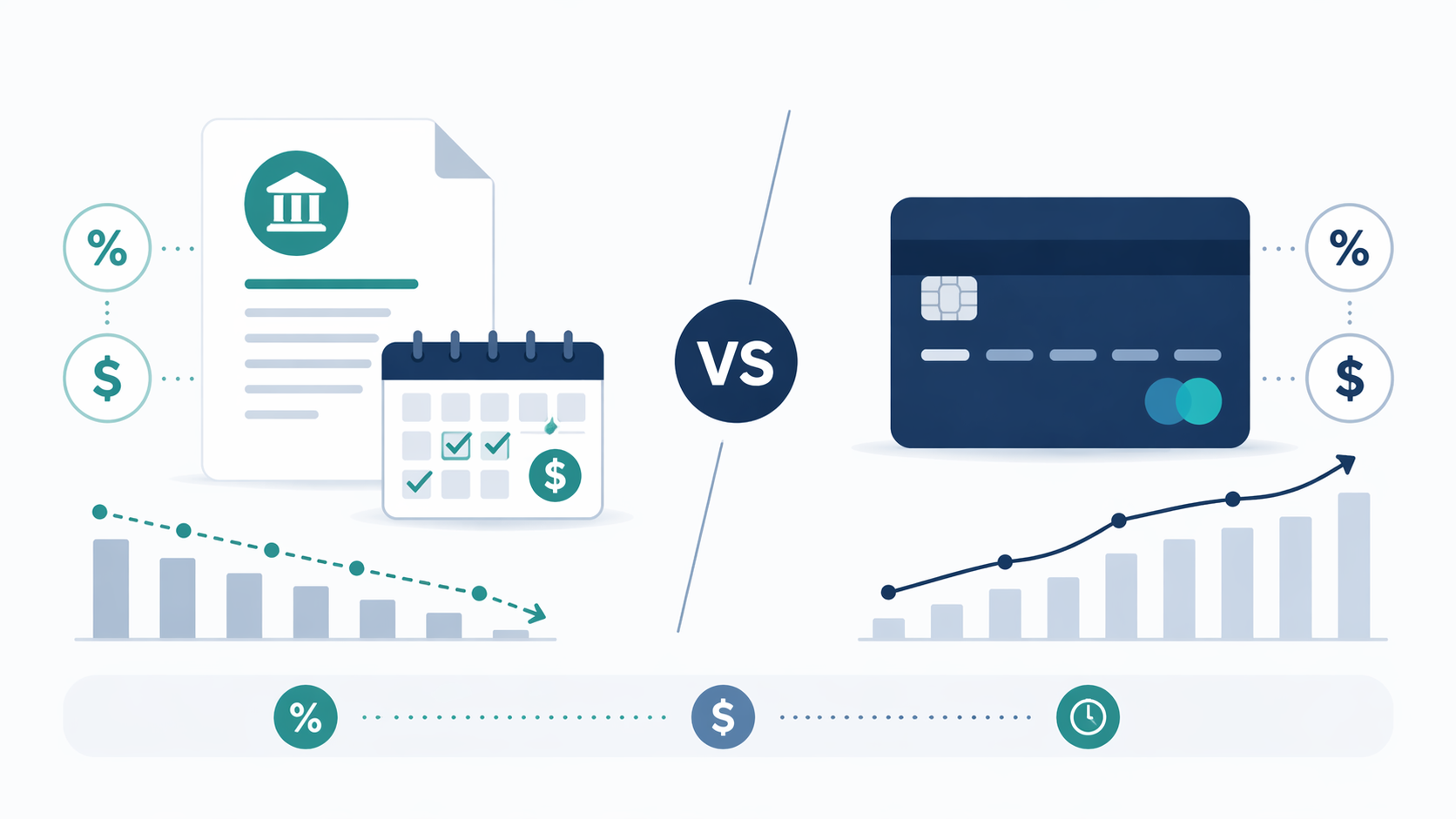 %
$
$
VS
%
$
%
$